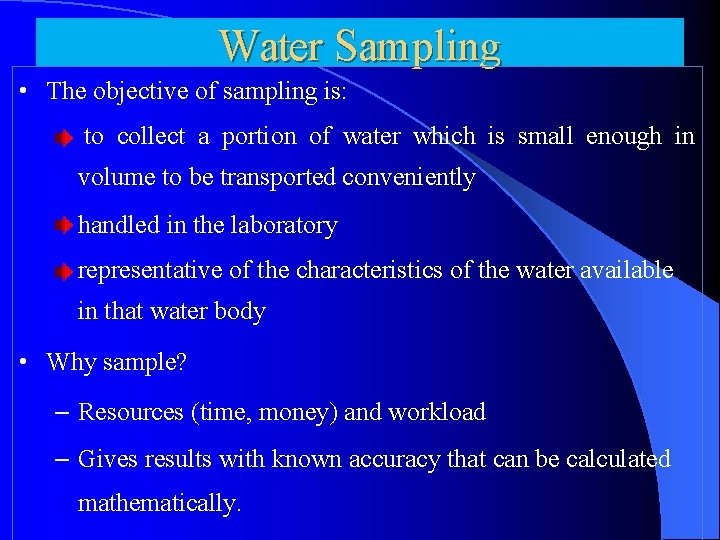 Water Sampling

• The objective of sampling is:

to collect a portion of water which is small enough in volume to be transported conveniently

handled in the laboratory

representative of the characteristics of the water available in that water body

• Why sample?

– Resources (time, money) and workload

– Gives results with known accuracy that can be calculated mathematically.